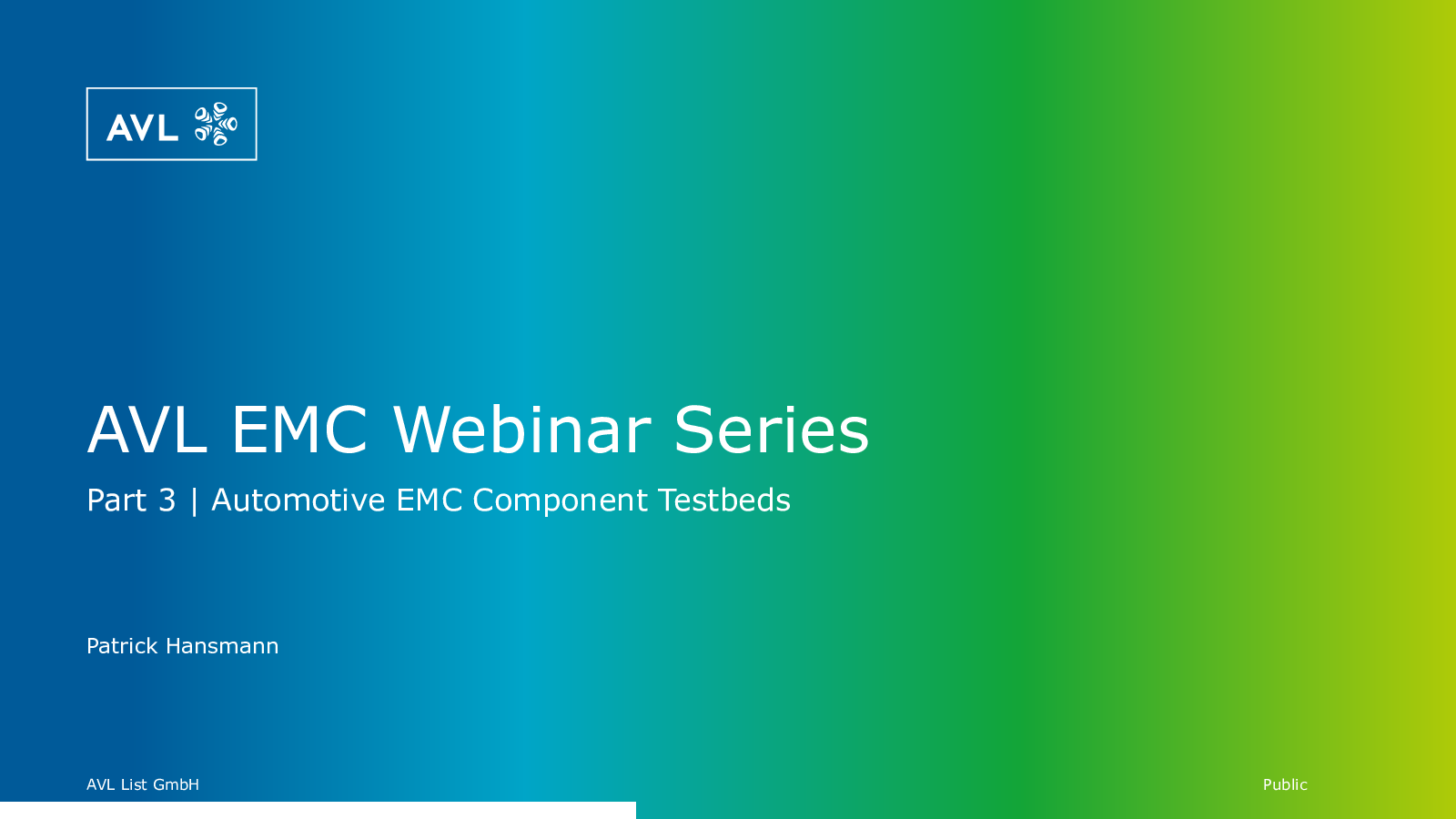 AVL

AVL EMC Webinar Series

Part 3 | Automotive EMC Component Testbeds

Patrick Hansmann

AVL List GmbH

Public